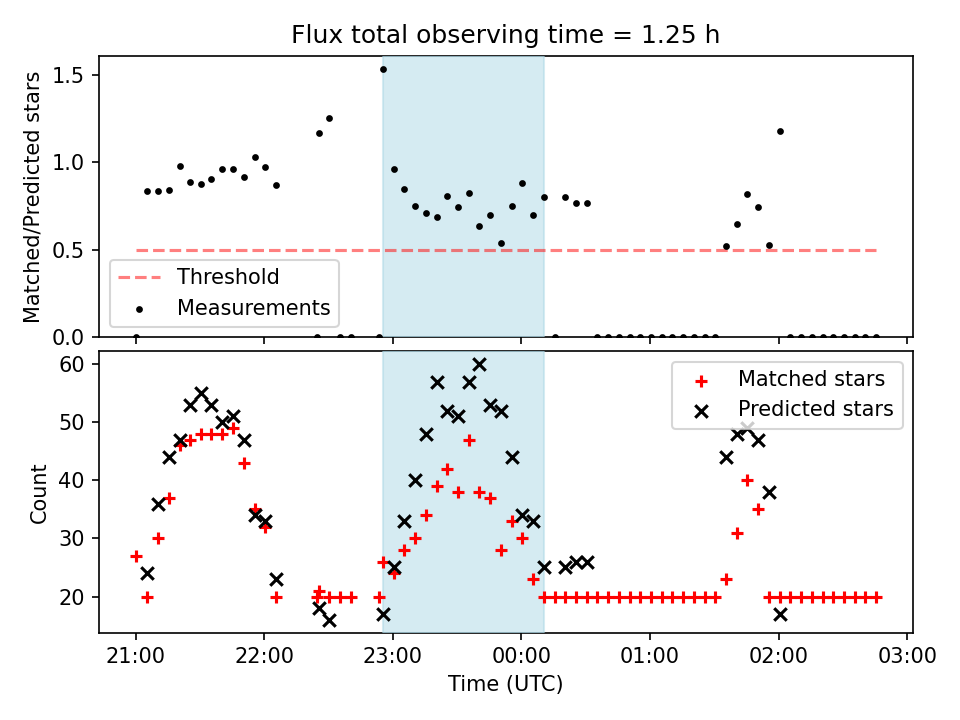 Flux total observing time = 1.25 h

Matched/Predicted stars

1.5
1.0
0.5
0.0

Threshold
Measurements

Count

60
50
40
30
20

Matched stars
Predicted stars

21:00
22:00
23:00
00:00
01:00
02:00
03:00

Time (UTC)